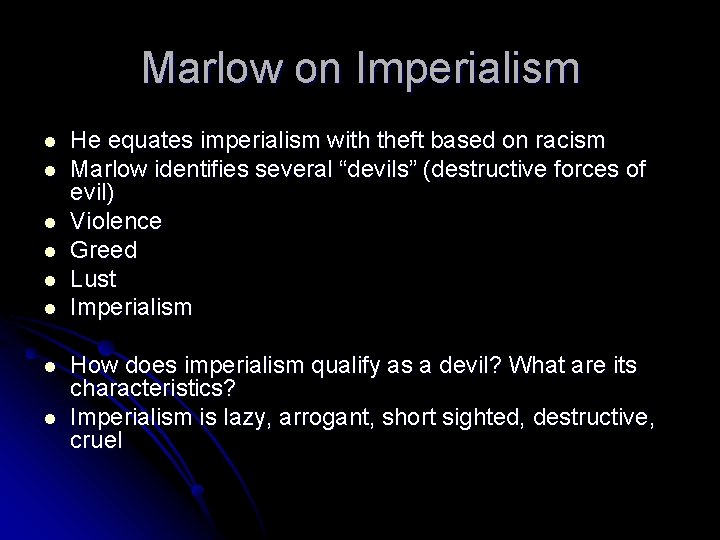 Marlow on Imperialism

- He equates imperialism with theft based on racism
- Marlow identifies several “devils” (destructive forces of evil)
- Violence
- Greed
- Lust
- Imperialism

- How does imperialism qualify as a devil? What are its characteristics?
- Imperialism is lazy, arrogant, short sighted, destructive, cruel